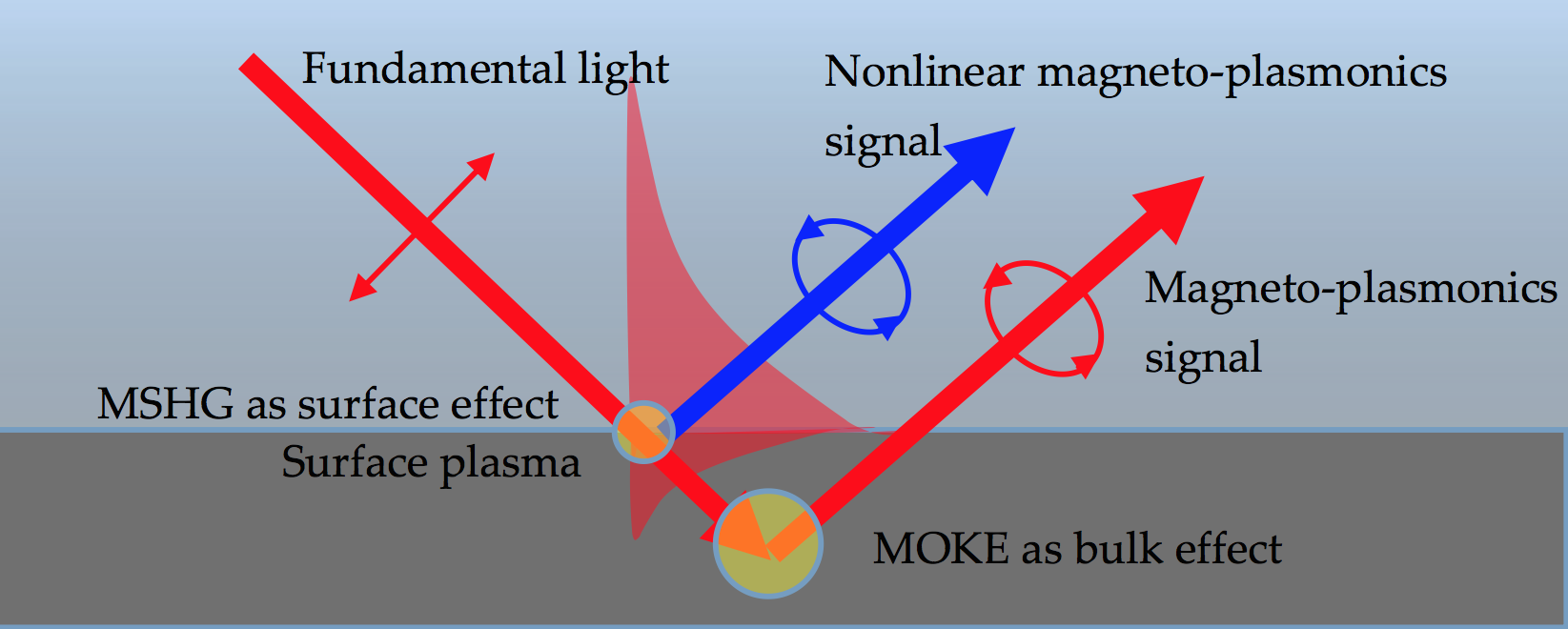 Fundamental light

Nonlinear magneto-plasmonics signal

Magneto-plasmonics signal

MSHG as surface effect

Surface plasma

MOKE as bulk effect